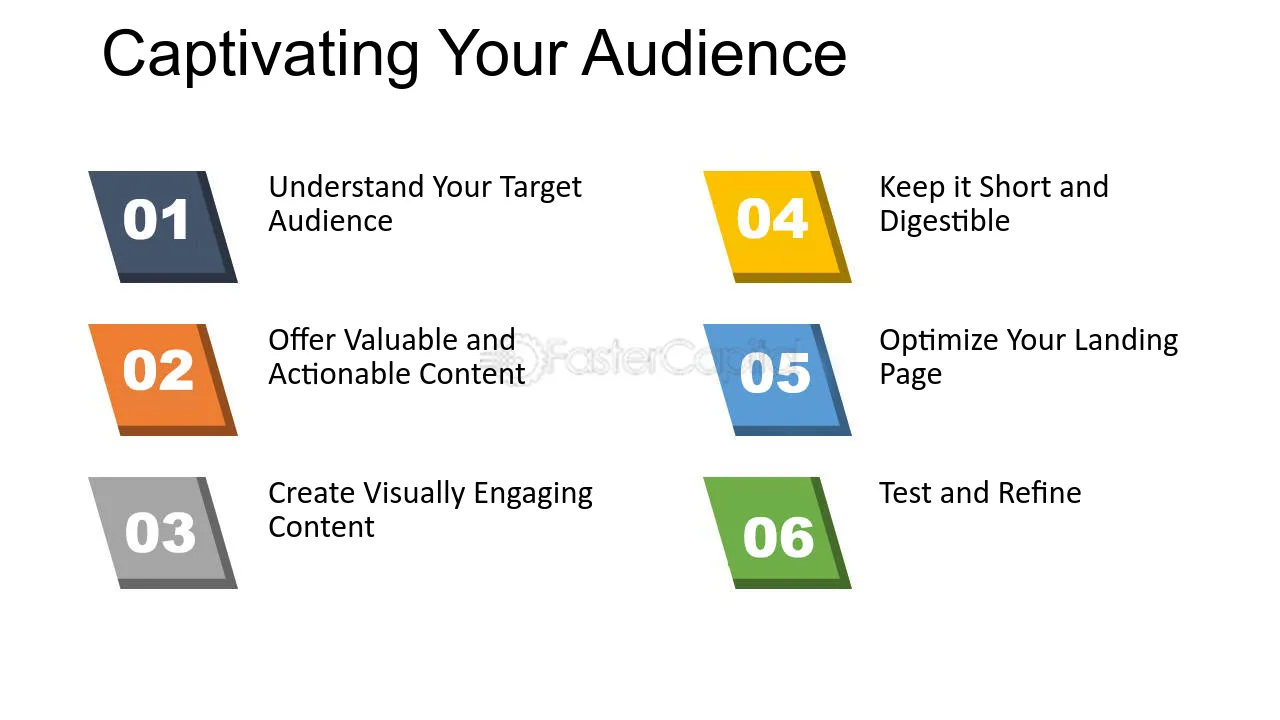 Captivating Your Audience

01

Understand Your Target Audience

02

Offer Valuable and Actionable Content

03

Create Visually Engaging Content

04

Keep it Short and Digestible

05

Optimize Your Landing Page

06

Test and Refine

FasterCapital